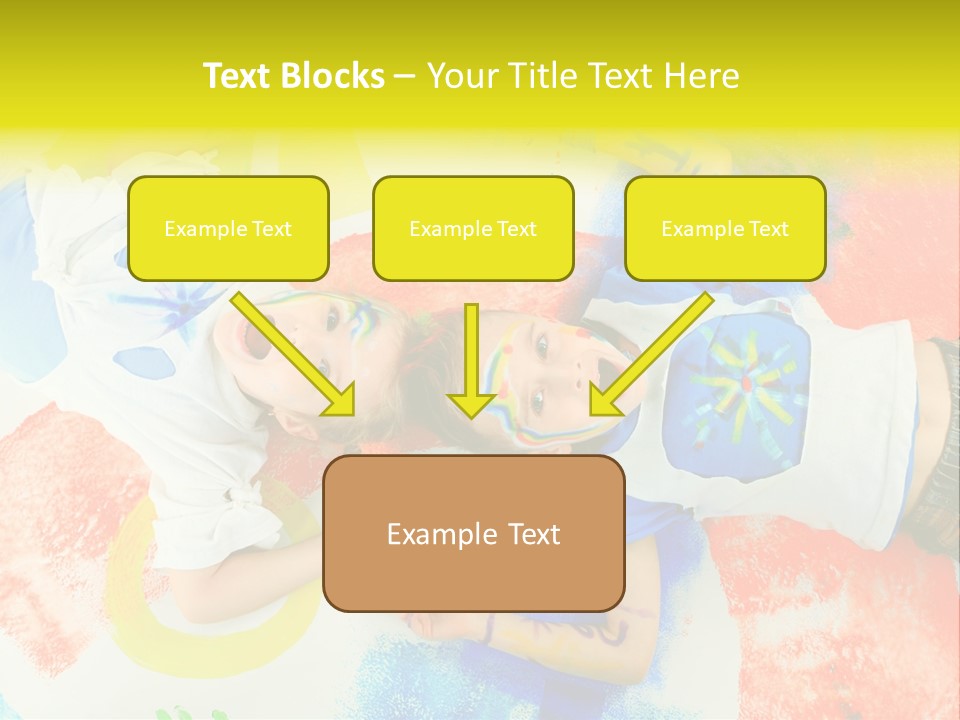 Text Blocks – Your Title Text Here

Example Text

Example Text

Example Text

Example Text